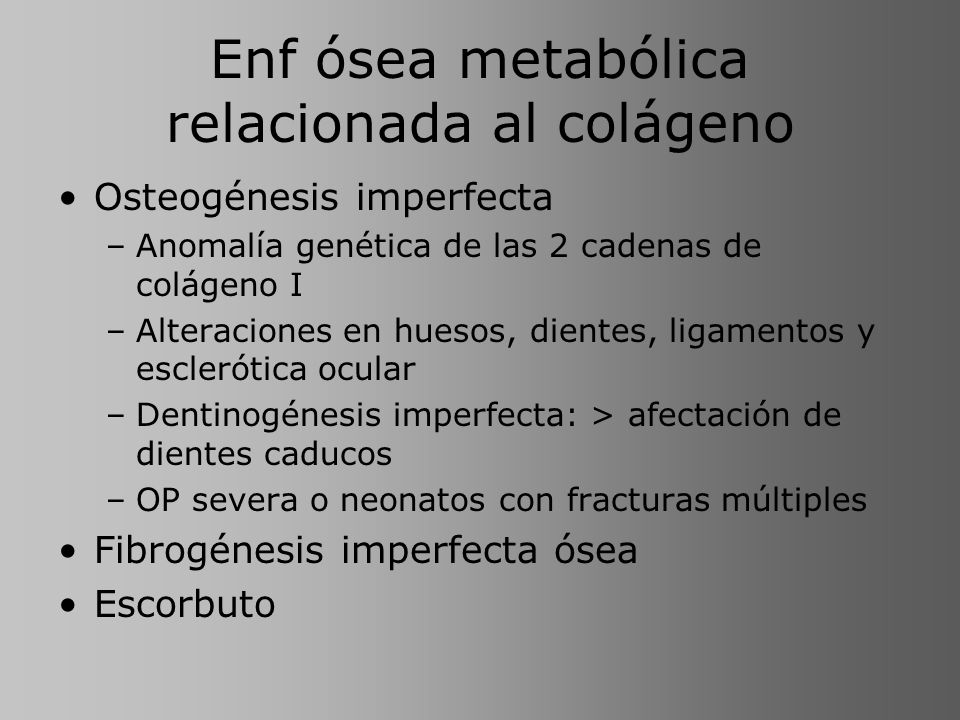 Enf ósea metabólica relacionada al colágeno

• Osteogénesis imperfecta
  – Anomalía genética de las 2 cadenas de colágeno I
  – Alteraciones en huesos, dientes, ligamentos y esclerótica ocular
  – Dentinogénesis imperfecta: > afectación de dientes caducos
  – OP severa o neonatos con fracturas múltiples
• Fibrogénesis imperfecta ósea
• Escorbuto